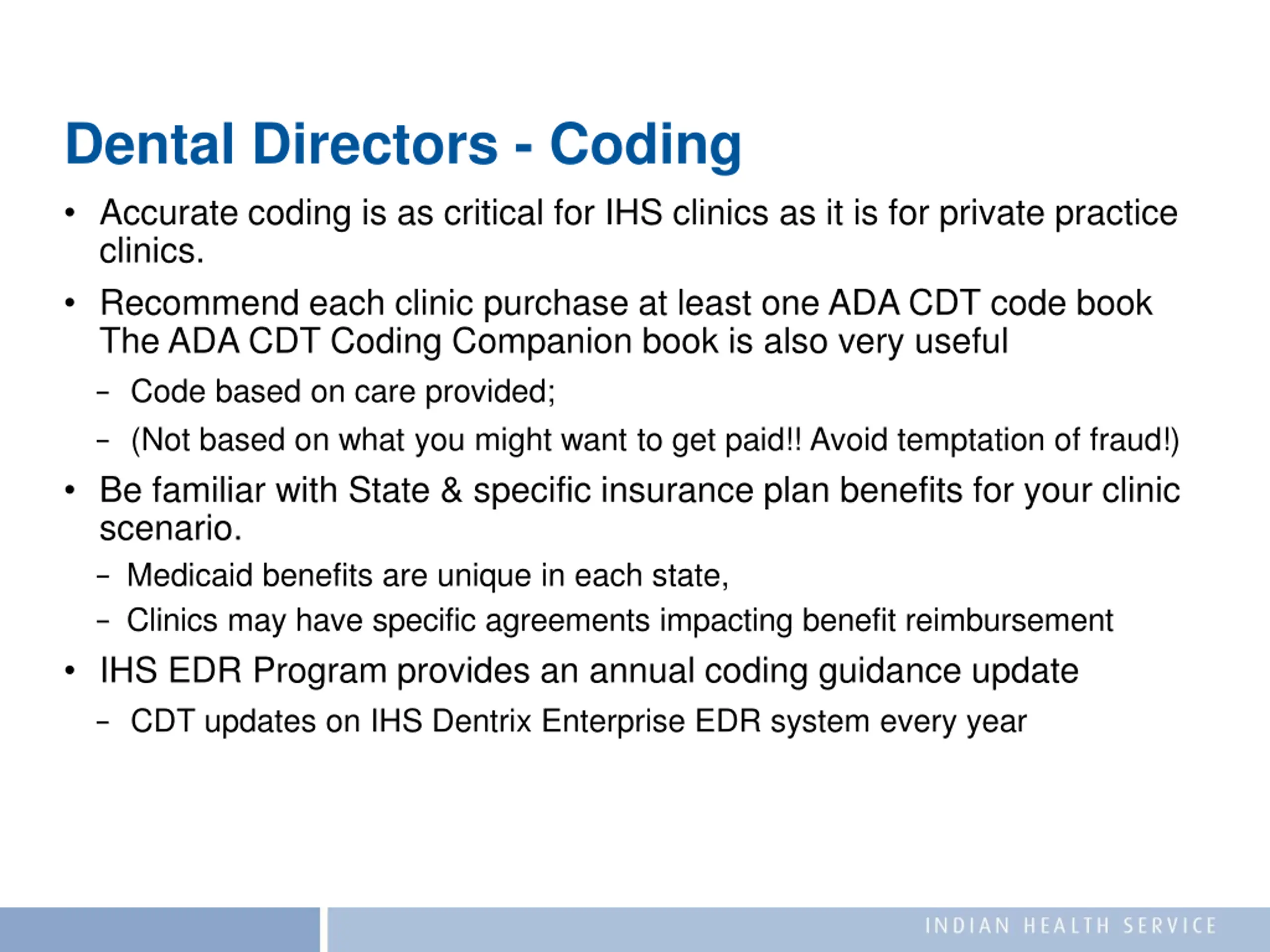 Dental Directors - Coding

• Accurate coding is as critical for IHS clinics as it is for private practice clinics.

• Recommend each clinic purchase at least one ADA CDT code book The ADA CDT Coding Companion book is also very useful

– Code based on care provided;

– (Not based on what you might want to get paid!! Avoid temptation of fraud!)

• Be familiar with State & specific insurance plan benefits for your clinic scenario.

– Medicaid benefits are unique in each state,

– Clinics may have specific agreements impacting benefit reimbursement

• IHS EDR Program provides an annual coding guidance update

– CDT updates on IHS Dentrix Enterprise EDR system every year

INDIAN HEALTH SERVICE